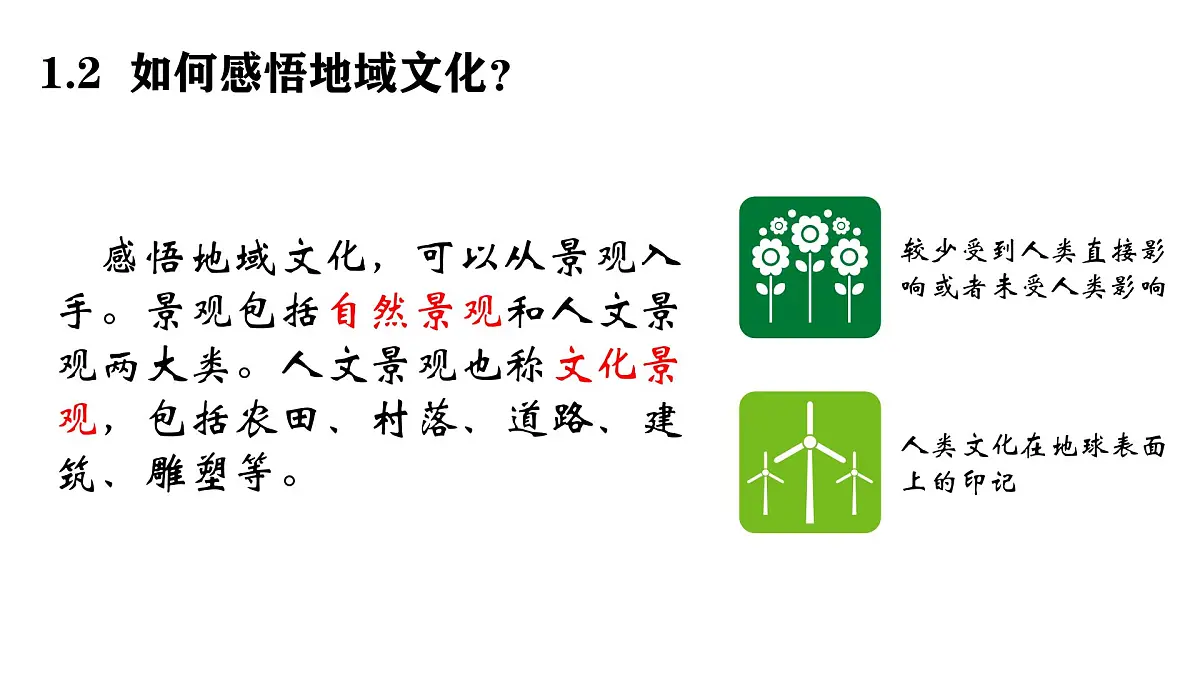 1.2 如何感悟地域文化？

感悟地域文化，可以从景观入手。景观包括自然景观和人文景观两大类。人文景观也称文化景观，包括农田、村落、道路、建筑、雕塑等。

较少受到人类直接影响或者未受人类影响

人类文化在地球表面上的印记